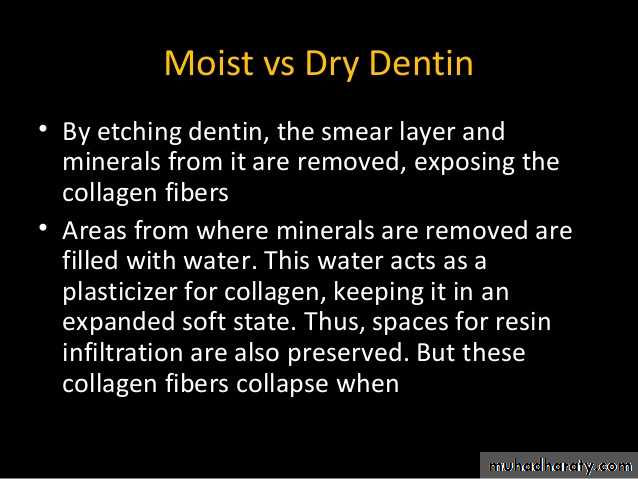 Moist vs Dry Dentin

• By etching dentin, the smear layer and minerals from it are removed, exposing the collagen fibers

• Areas from where minerals are removed are filled with water. This water acts as a plasticizer for collagen, keeping it in an expanded soft state. Thus, spaces for resin infiltration are also preserved. But these collagen fibers collapse when

muhadharaty.com